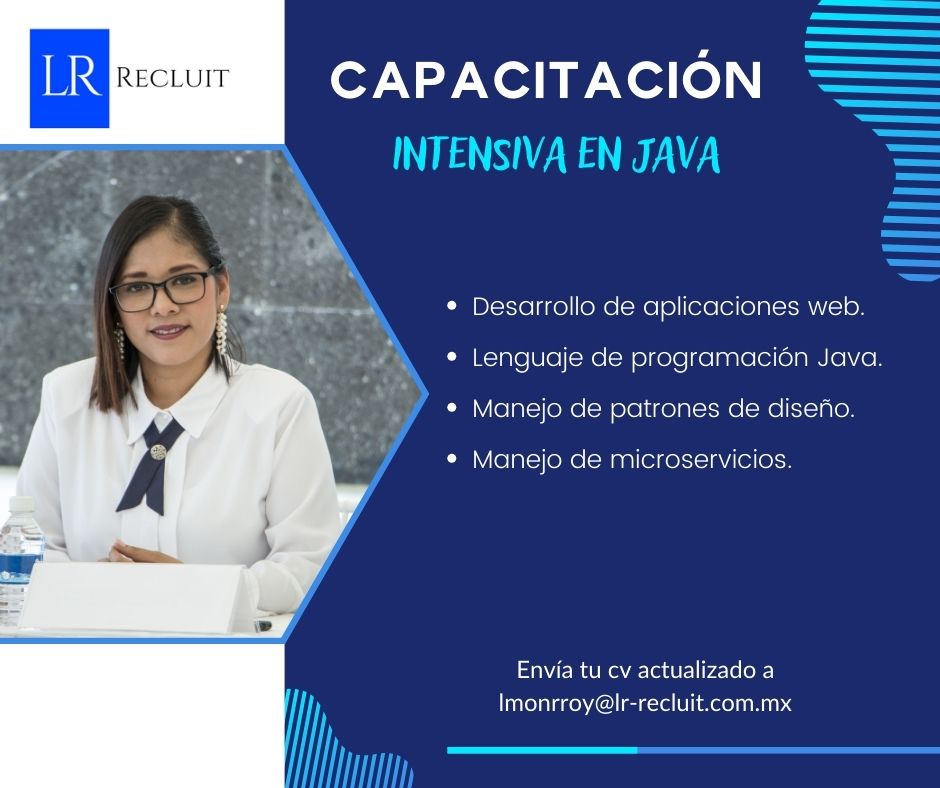 LR RECLUIT

CAPACITACIÓN

INTENSIVA EN JAVA

• Desarrollo de aplicaciones web.
• Lenguaje de programación Java.
• Manejo de patrones de diseño.
• Manejo de microservicios.

Envía tu cv actualizado a lmonrroy@lr-recluit.com.mx